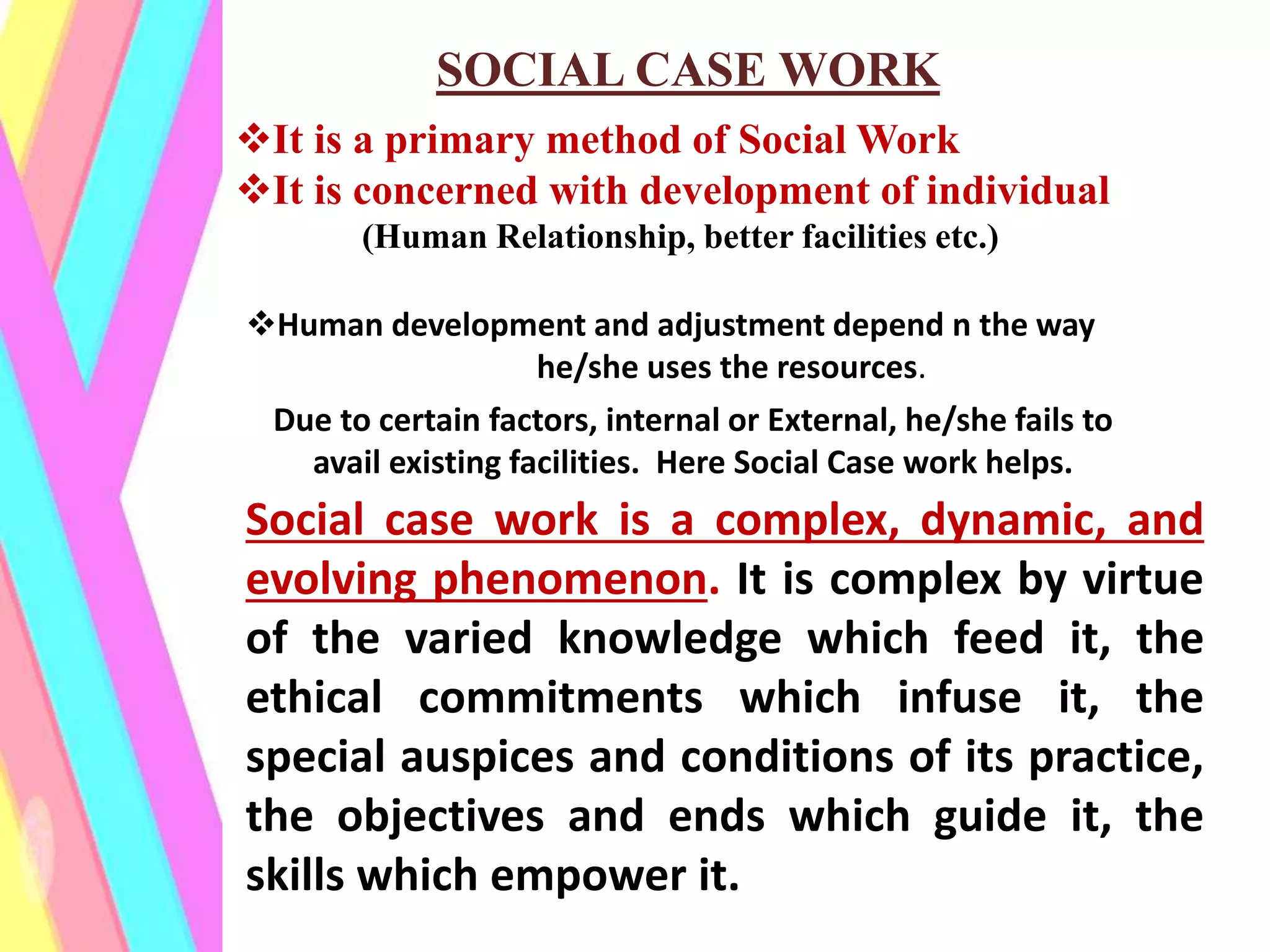 SOCIAL CASE WORK

❖It is a primary method of Social Work
❖It is concerned with development of individual
(Human Relationship, better facilities etc.)

❖Human development and adjustment depend n the way he/she uses the resources.

Due to certain factors, internal or External, he/she fails to avail existing facilities. Here Social Case work helps.

Social case work is a complex, dynamic, and evolving phenomenon. It is complex by virtue of the varied knowledge which feed it, the ethical commitments which infuse it, the special auspices and conditions of its practice, the objectives and ends which guide it, the skills which empower it.